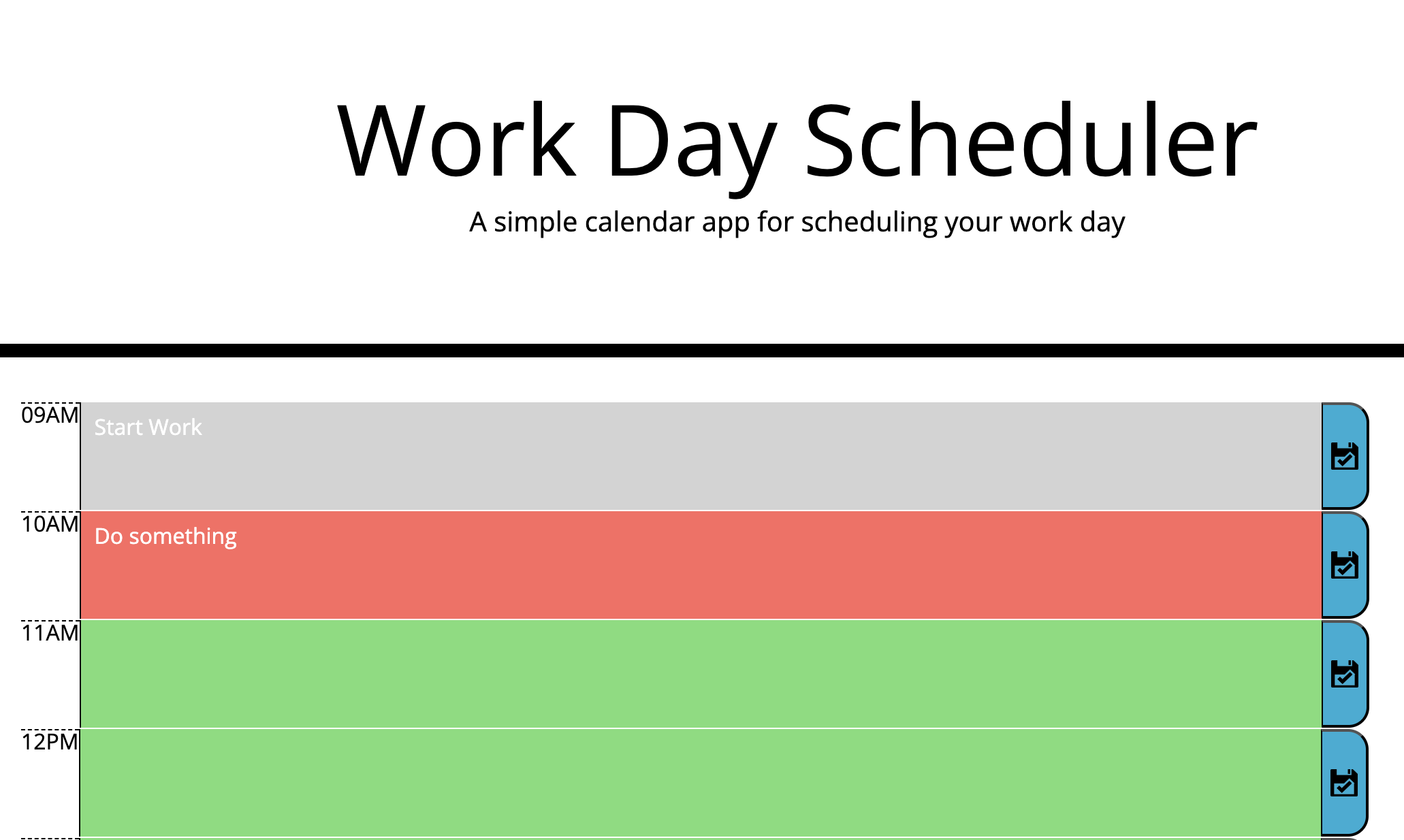 Work Day Scheduler

A simple calendar app for scheduling your work day

09AM
Start Work

10AM
Do something

11AM

12PM